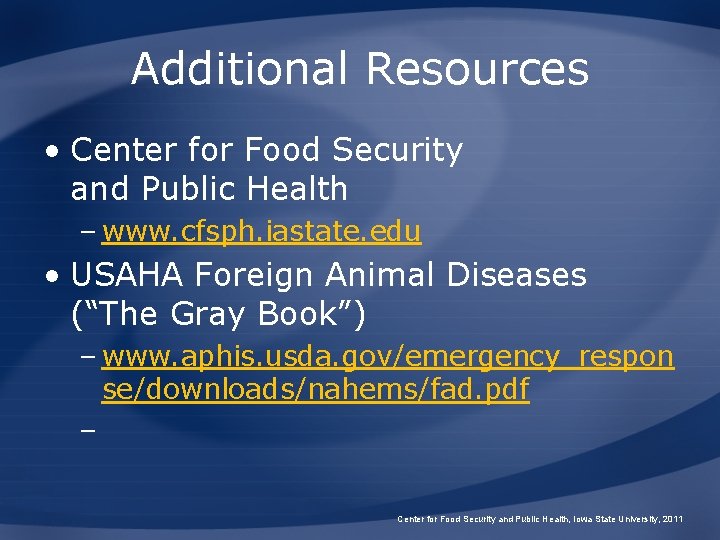 Additional Resources

• Center for Food Security and Public Health

– www.cfsph.iastate.edu

• USAHA Foreign Animal Diseases ("The Gray Book")

– www.aphis.usda.gov/emergency_response/downloads/nahems/fad.pdf

–

Center for Food Security and Public Health, Iowa State University, 2011